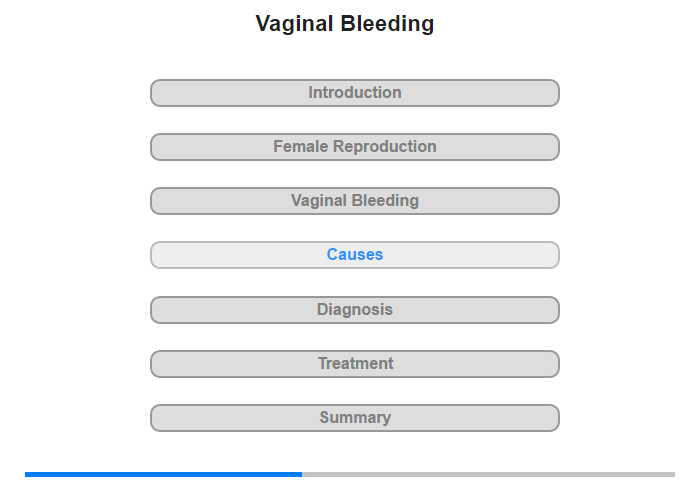 Vaginal Bleeding

Introduction

Female Reproduction

Vaginal Bleeding

Causes

Diagnosis

Treatment

Summary